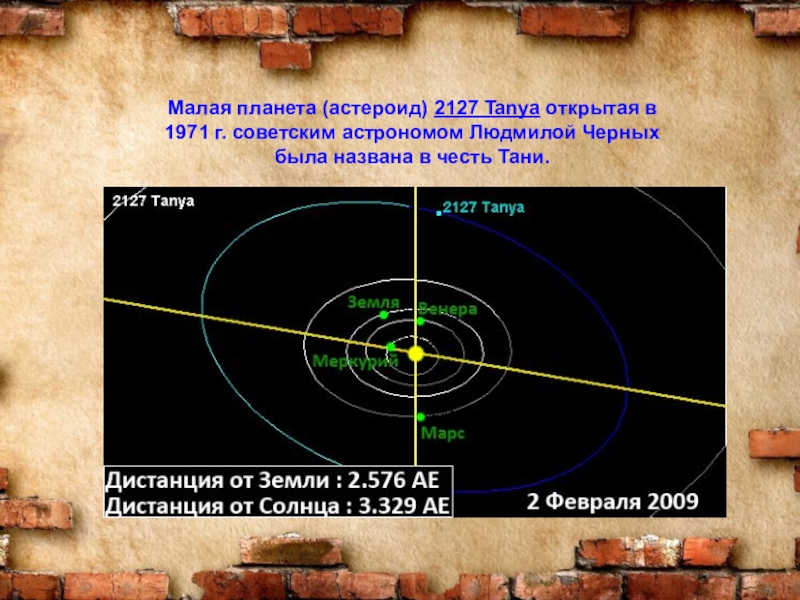 Малая планета (астероид) 2127 Tanya открытая в 1971 г. советским астрономом Людмилой Черных была названа в честь Тани.

2127 Tanya

2127 Tanya

Земля

Венера

Меркурий

Марс

Дистанция от Земли : 2.576 АЕ
Дистанция от Солнца : 3.329 АЕ

2 Февраля 2009